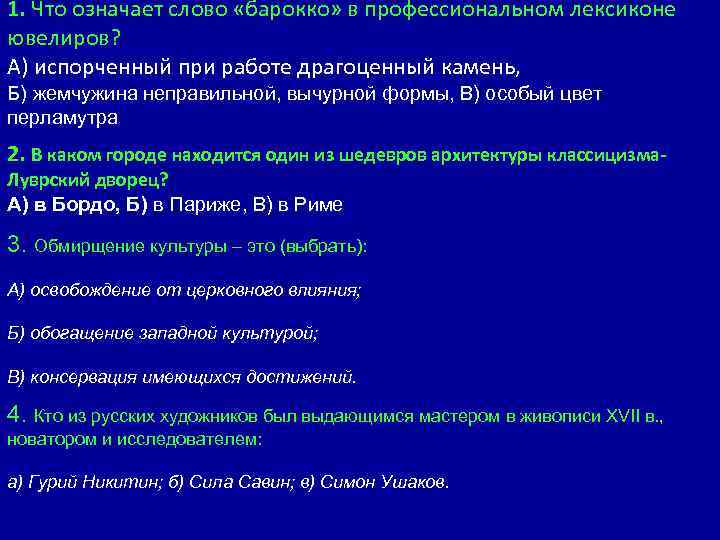 1. Что означает слово «барокко» в профессиональном лексиконе ювелиров?

А) испорченный при работе драгоценный камень,

Б) жемчужина неправильной, вычурной формы, В) особый цвет перламутра

2. В каком городе находится один из шедевров архитектуры классицизма- Луврский дворец?

А) в Бордо, Б) в Париже, В) в Риме

3. Обмирщение культуры – это (выбрать):

А) освобождение от церковного влияния;

Б) обогащение западной культурой;

В) консервация имеющихся достижений.

4. Кто из русских художников был выдающимся мастером в живописи XVII в., новатором и исследователем:

а) Гурий Никитин; б) Сила Савин; в) Симон Ушаков.